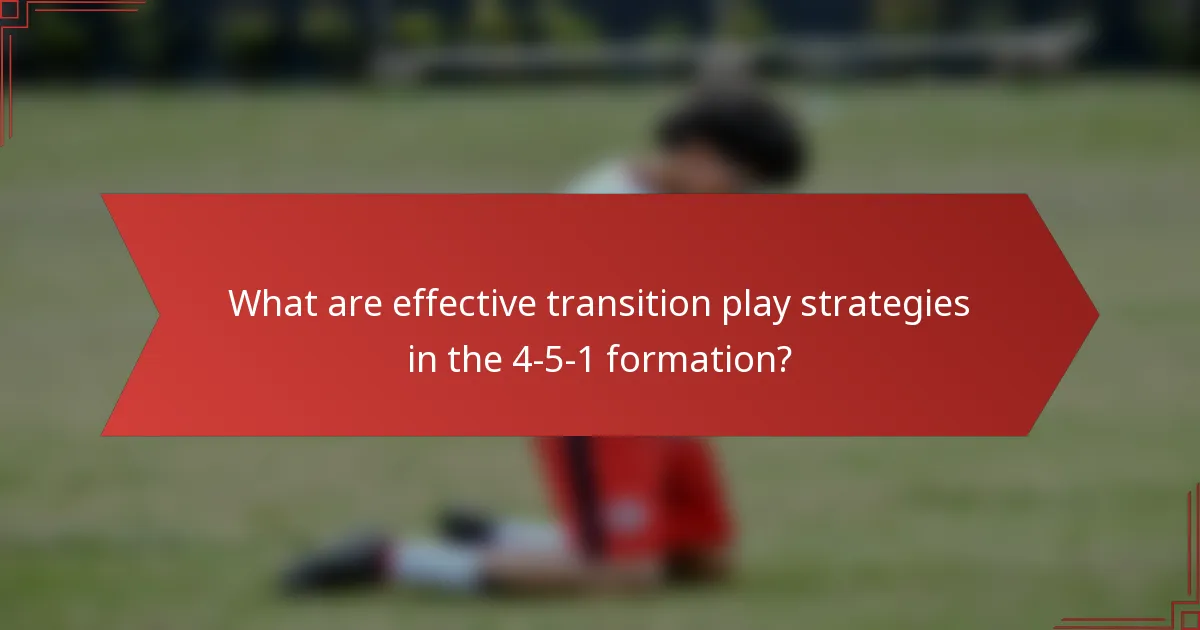 What are effective transition play strategies in the 4-5-1 formation?